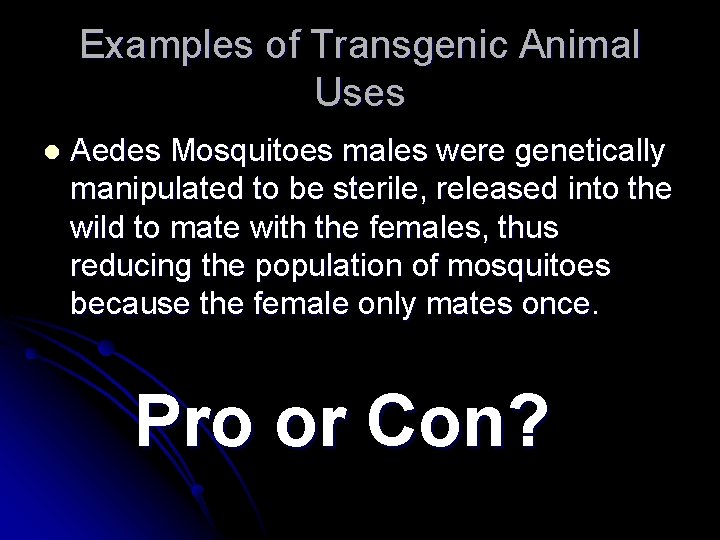 Examples of Transgenic Animal Uses

• Aedes Mosquitoes males were genetically manipulated to be sterile, released into the wild to mate with the females, thus reducing the population of mosquitoes because the female only mates once.

Pro or Con?